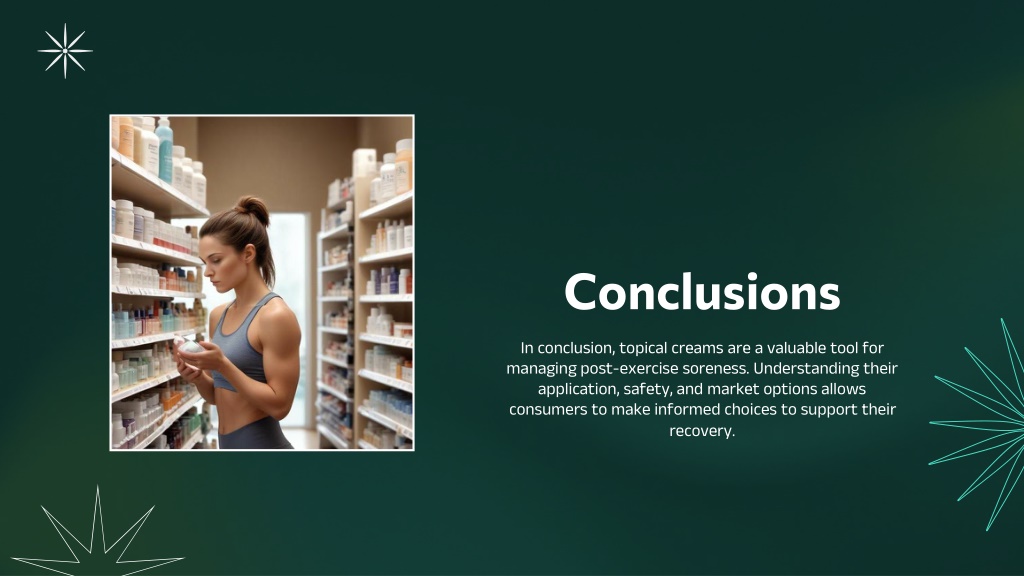 Conclusions

In conclusion, topical creams are a valuable tool for managing post-exercise soreness. Understanding their application, safety, and market options allows consumers to make informed choices to support their recovery.